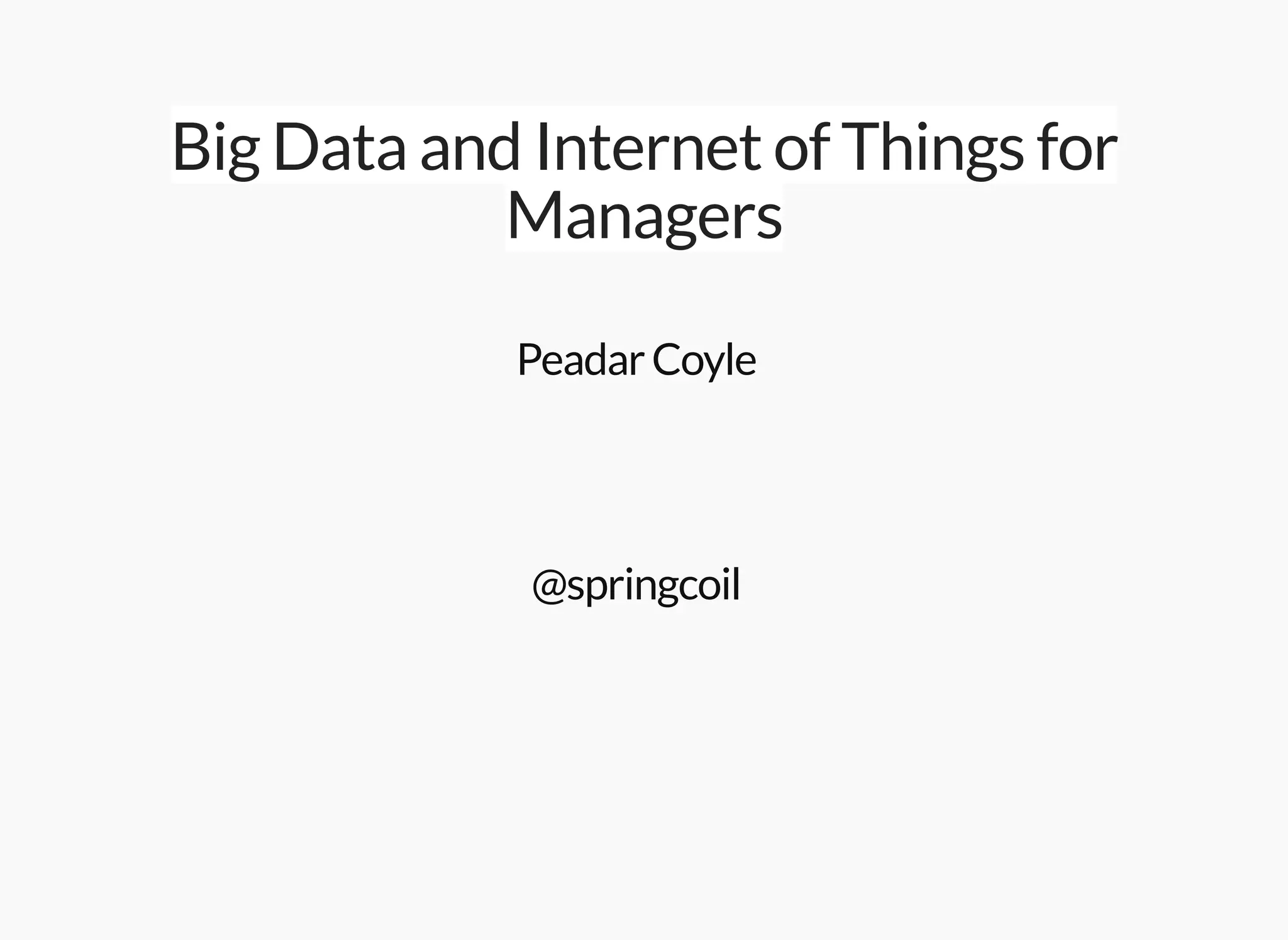 Big Data and Internet of Things for Managers

Peadar Coyle

@springcoil